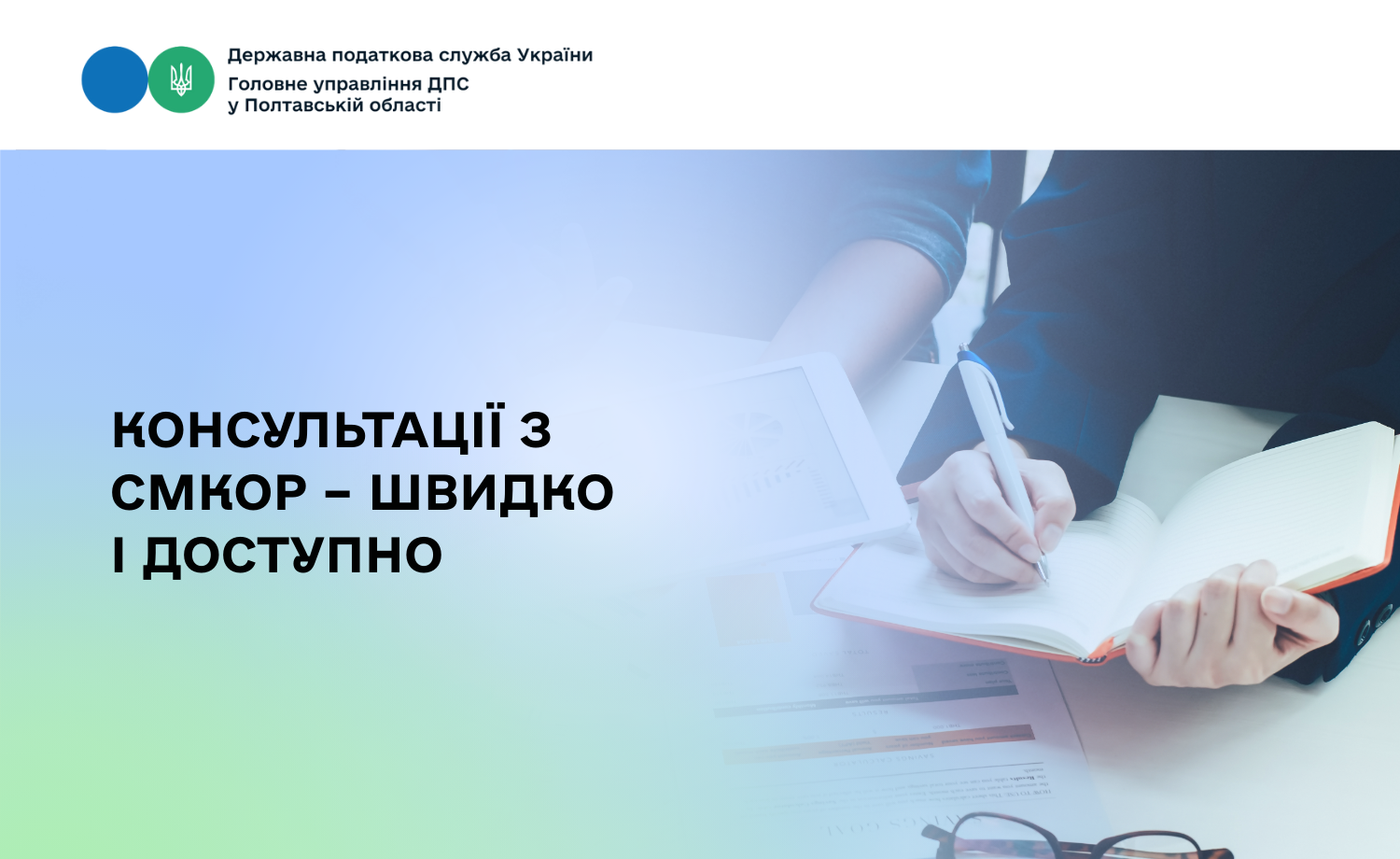 Державна податкова служба України
Головне управління ДПС
у Полтавській області

КОНСУЛЬТАЦІЇ З СМКОР – ШВИДКО І ДОСТУПНО